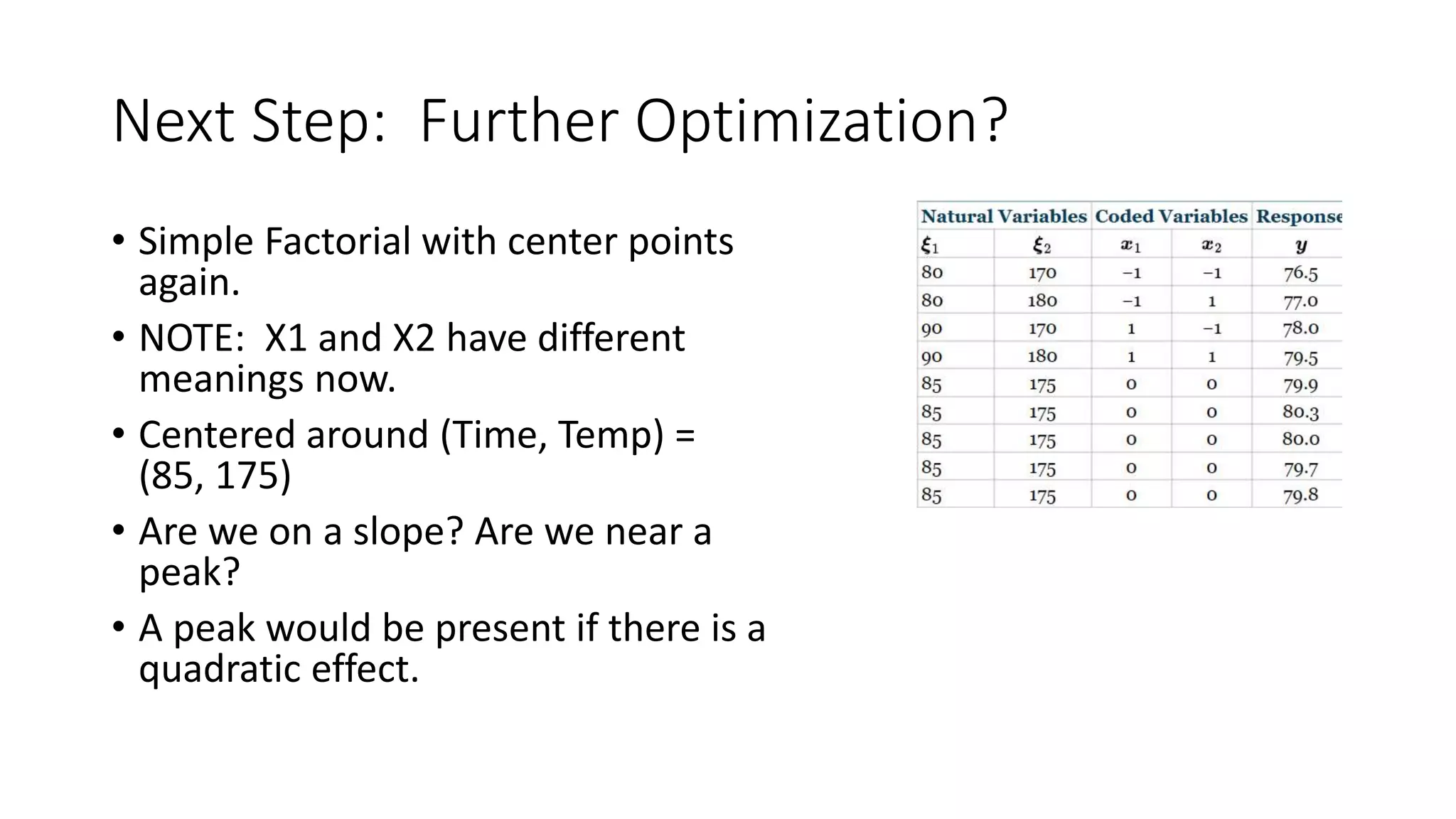 Next Step: Further Optimization?

• Simple Factorial with center points again.
• NOTE: X1 and X2 have different meanings now.
• Centered around (Time, Temp) = (85, 175)
• Are we on a slope? Are we near a peak?
• A peak would be present if there is a quadratic effect.

| Natural Variables | | Coded Variables | | Response |
|---|---|---|---|---|
| $\xi_1$ | $\xi_2$ | $x_1$ | $x_2$ | $y$ |
| 80 | 170 | −1 | −1 | 76.5 |
| 80 | 180 | −1 | 1 | 77.0 |
| 90 | 170 | 1 | −1 | 78.0 |
| 90 | 180 | 1 | 1 | 79.5 |
| 85 | 175 | 0 | 0 | 79.9 |
| 85 | 175 | 0 | 0 | 80.3 |
| 85 | 175 | 0 | 0 | 80.0 |
| 85 | 175 | 0 | 0 | 79.7 |
| 85 | 175 | 0 | 0 | 79.8 |